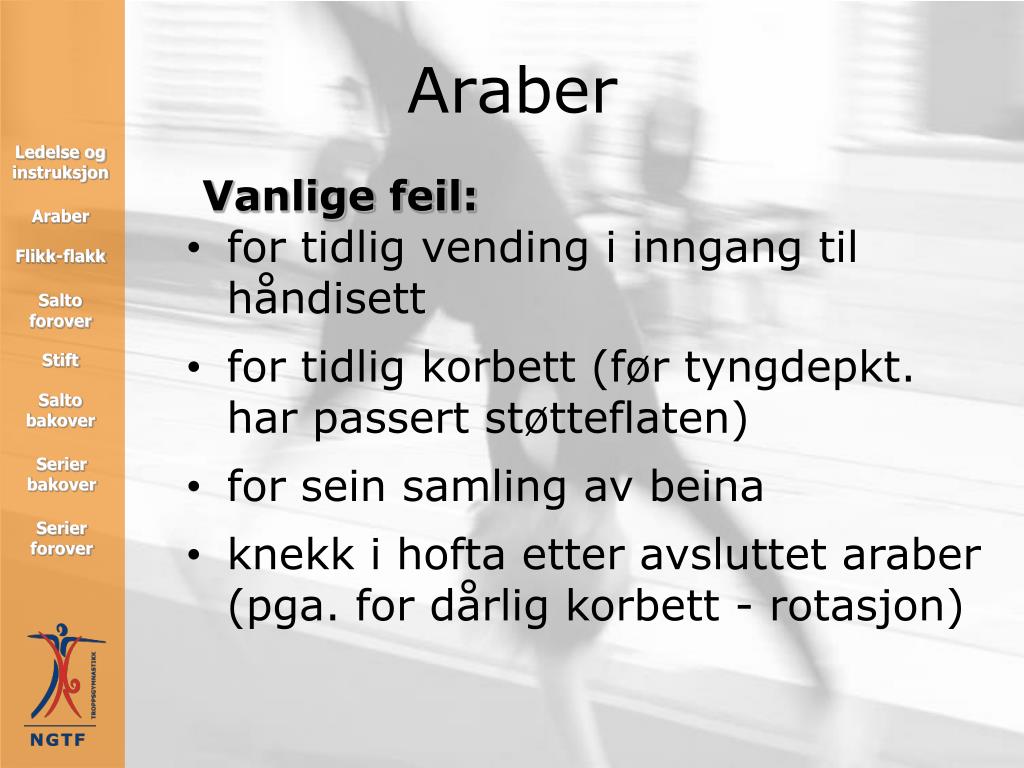 Ledelse og instruksjon

Araber

Flikk-flakk

Salto forover

Stift

Salto bakover

Serier bakover

Serier forover

TROPPSGYMNASTIKK

NGTF

Araber

Vanlige feil:

• for tidlig vending i inngang til håndisett
• for tidlig korbett (før tyngdepkt. har passert støtteflaten)
• for sein samling av beina
• knekk i hofta etter avsluttet araber (pga. for dårlig korbett - rotasjon)